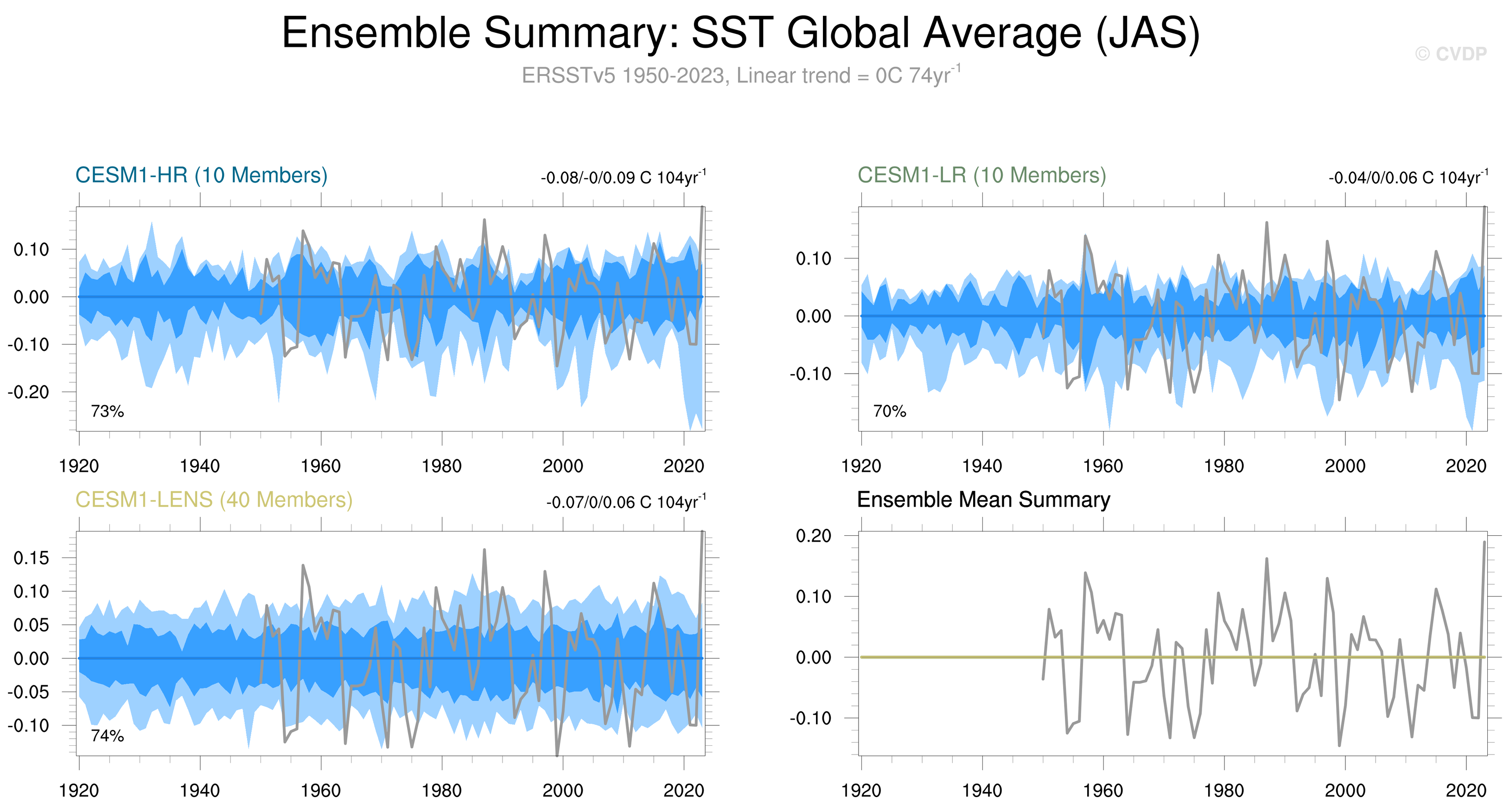 Ensemble Summary: SST Global Average (JAS)

© CVDP

ERSSTv5 1950-2023, Linear trend = 0C 74yr$^{-1}$

CESM1-HR (10 Members)

-0.08/-0/0.09 C 104yr$^{-1}$

0.10
0.00
-0.10
-0.20

73%

1920 1940 1960 1980 2000 2020

CESM1-LR (10 Members)

-0.04/0/0.06 C 104yr$^{-1}$

0.10
0.00
-0.10

70%

1920 1940 1960 1980 2000 2020

CESM1-LENS (40 Members)

-0.07/0/0.06 C 104yr$^{-1}$

0.15
0.10
0.05
0.00
-0.05
-0.10

74%

1920 1940 1960 1980 2000 2020

Ensemble Mean Summary

0.20
0.10
0.00
-0.10

1920 1940 1960 1980 2000 2020